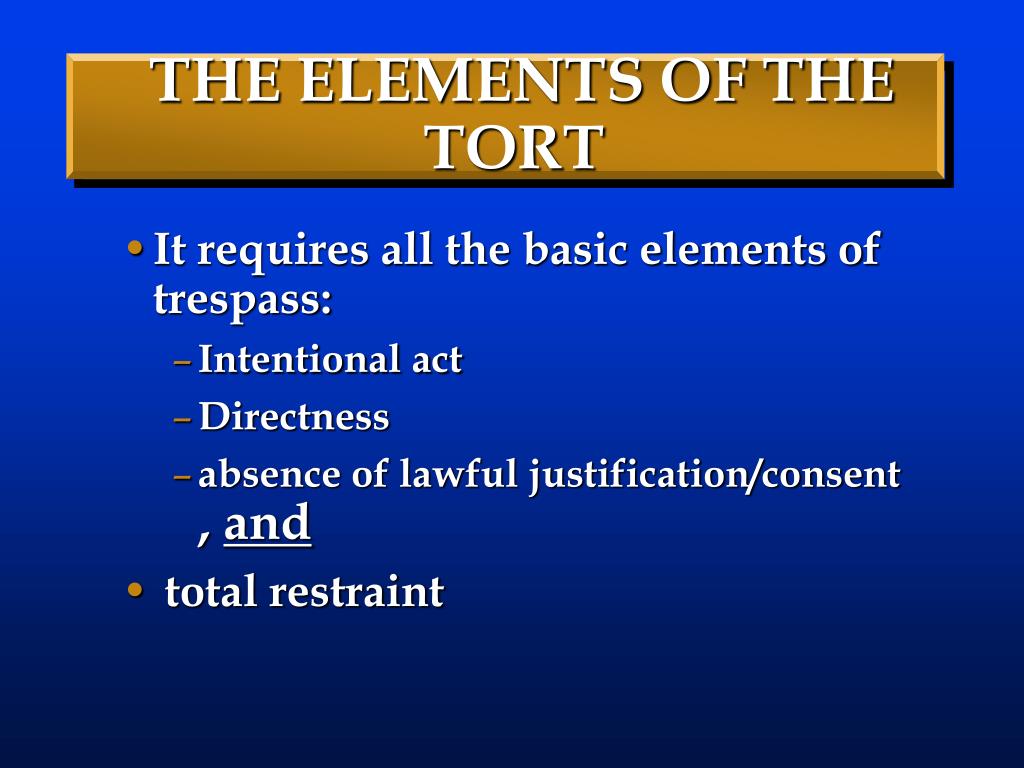 THE ELEMENTS OF THE TORT

• It requires all the basic elements of trespass:
– Intentional act
– Directness
– absence of lawful justification/consent , and
• total restraint